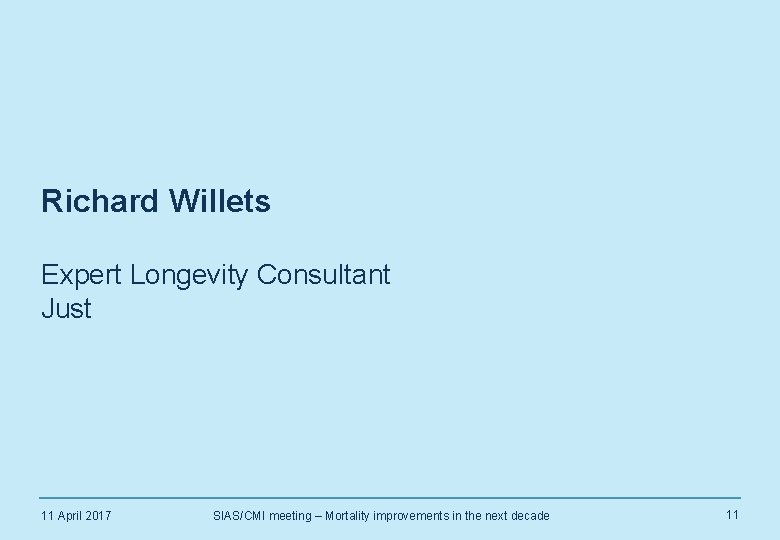 Richard Willets

Expert Longevity Consultant
Just

11 April 2017

SIAS/CMI meeting – Mortality improvements in the next decade

11